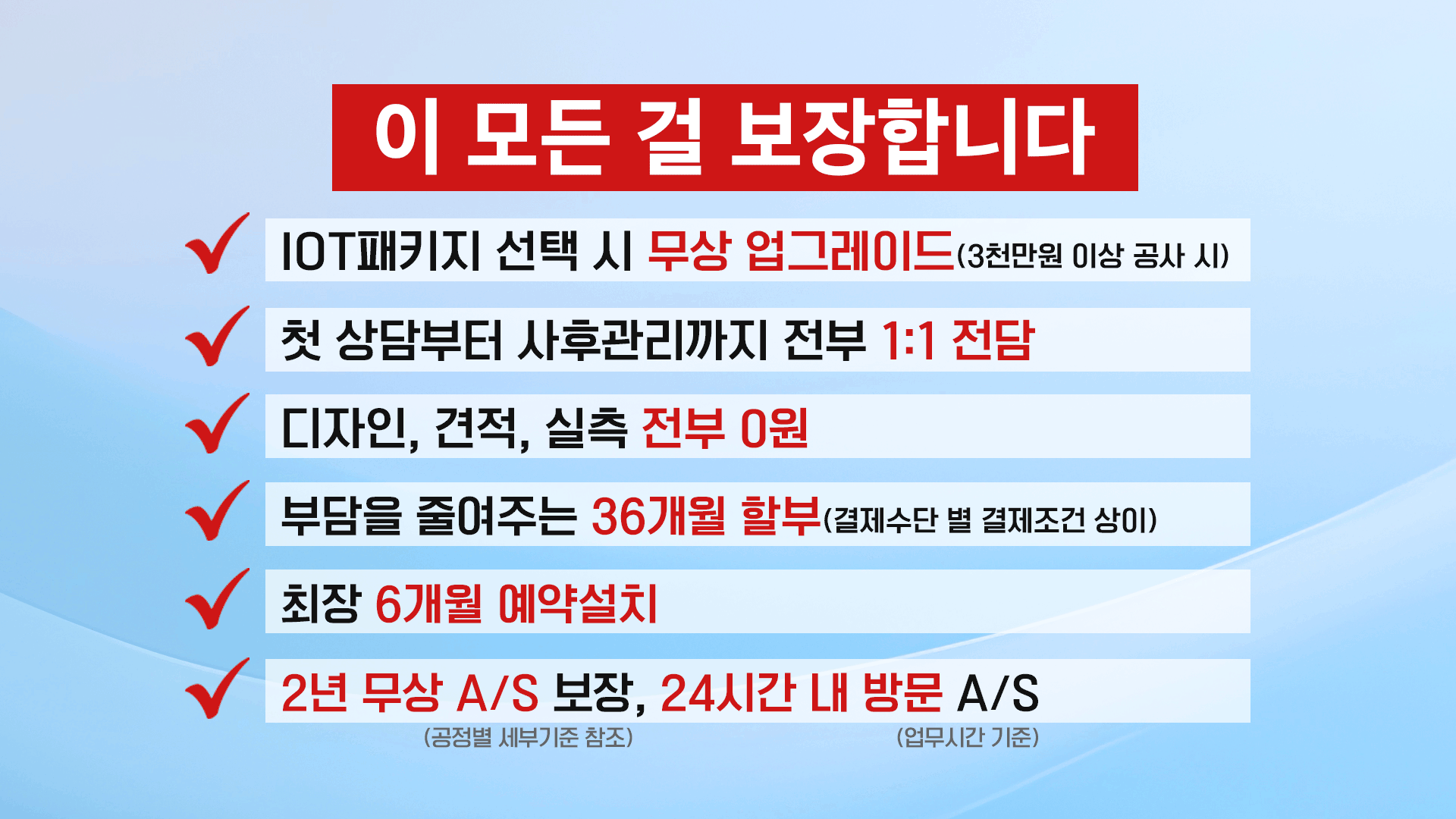 이 모든 걸 보장합니다

IOT패키지 선택 시 무상 업그레이드(3천만원 이상 공사 시)

첫 상담부터 사후관리까지 전부 1:1 전담

디자인, 견적, 실측 전부 0원

부담을 줄여주는 36개월 할부(결제수단 별 결제조건 상이)

최장 6개월 예약설치

2년 무상 A/S 보장, 24시간 내 방문 A/S

(공정별 세부기준 참조) (업무시간 기준)